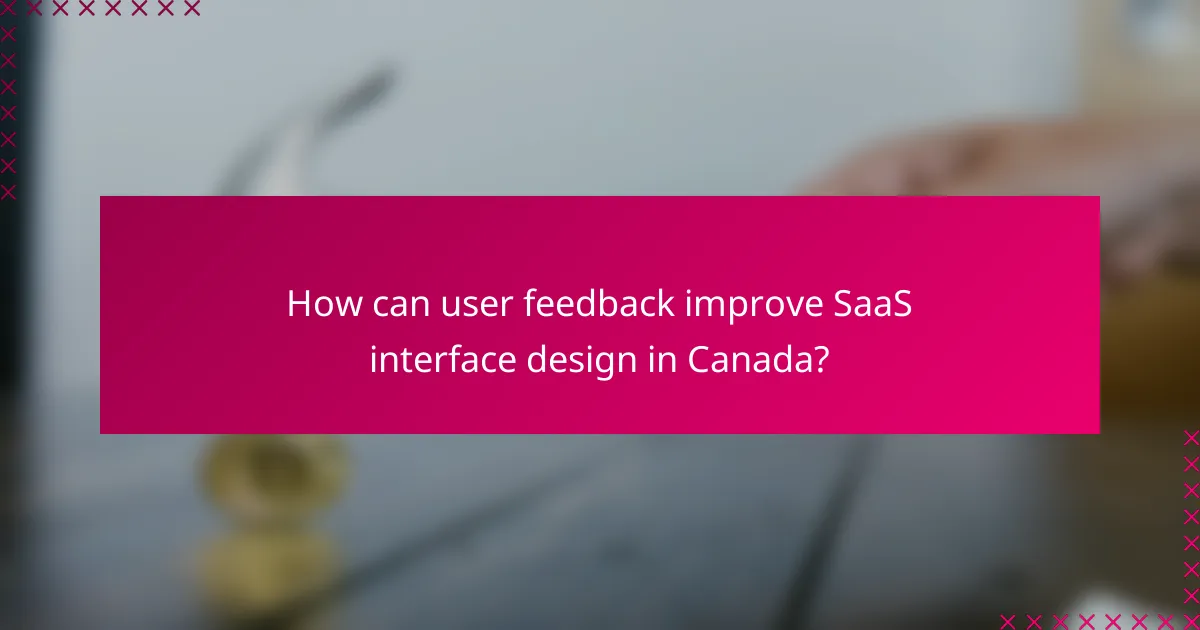 How can user feedback improve SaaS interface design in Canada?